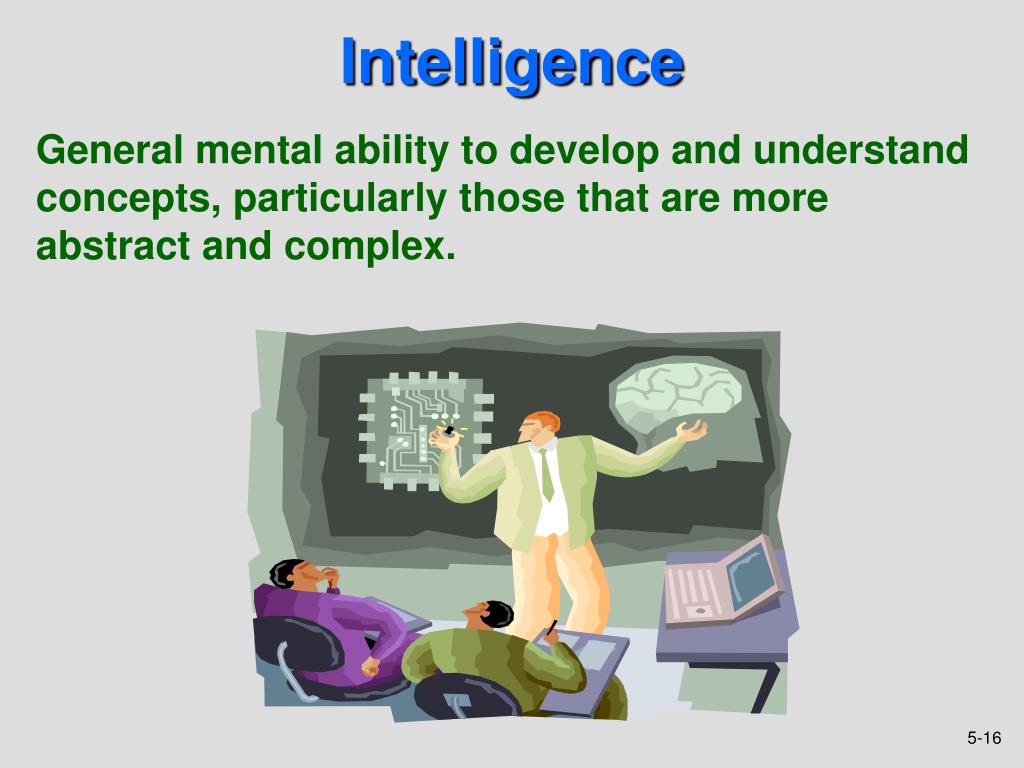 Intelligence

General mental ability to develop and understand concepts, particularly those that are more abstract and complex.

5-16